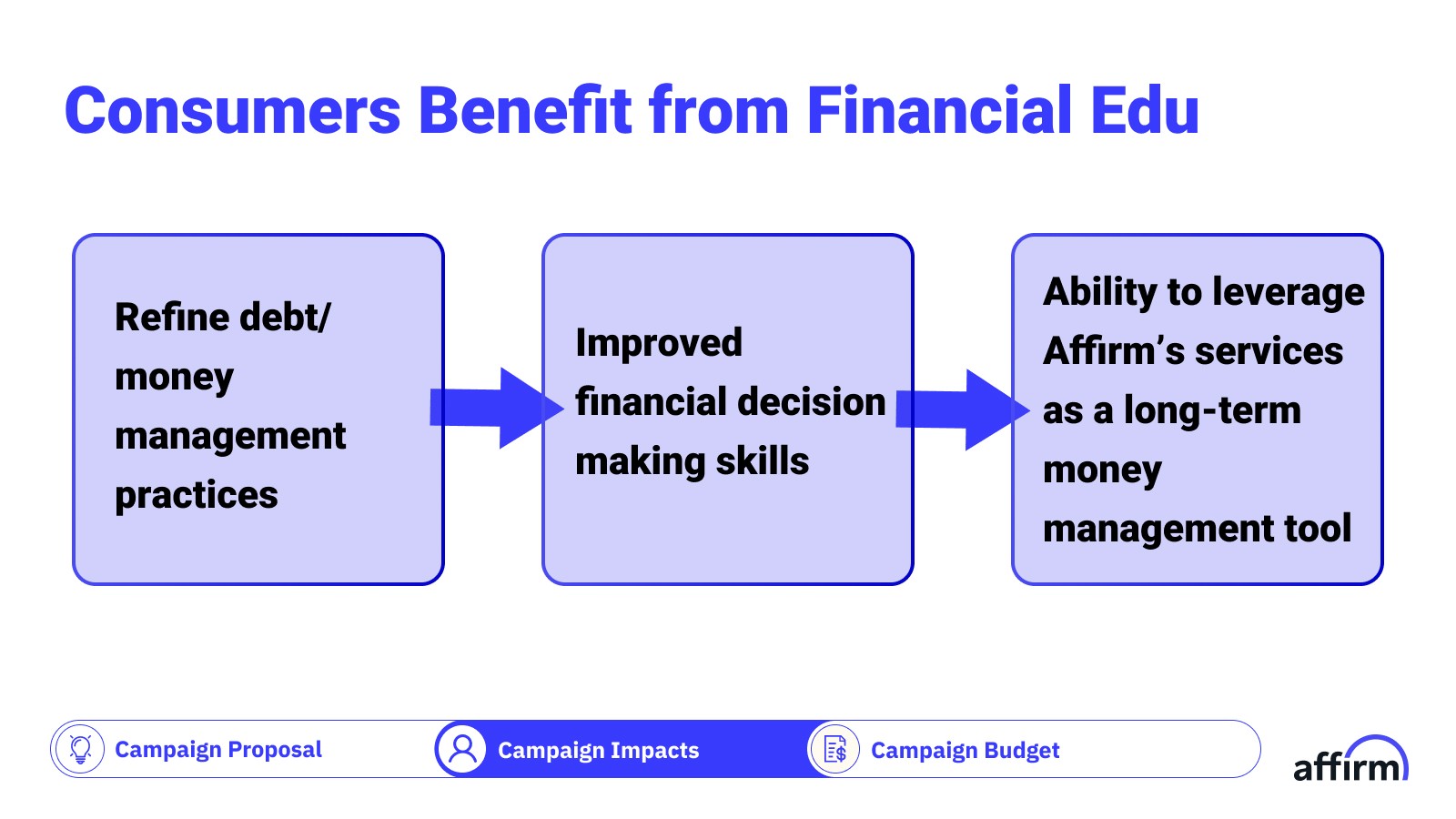 Consumers Benefit from Financial Edu

Refine debt/ money management practices

Improved financial decision making skills

Ability to leverage Affirm's services as a long-term money management tool

Campaign Proposal

Campaign Impacts

Campaign Budget

affirm